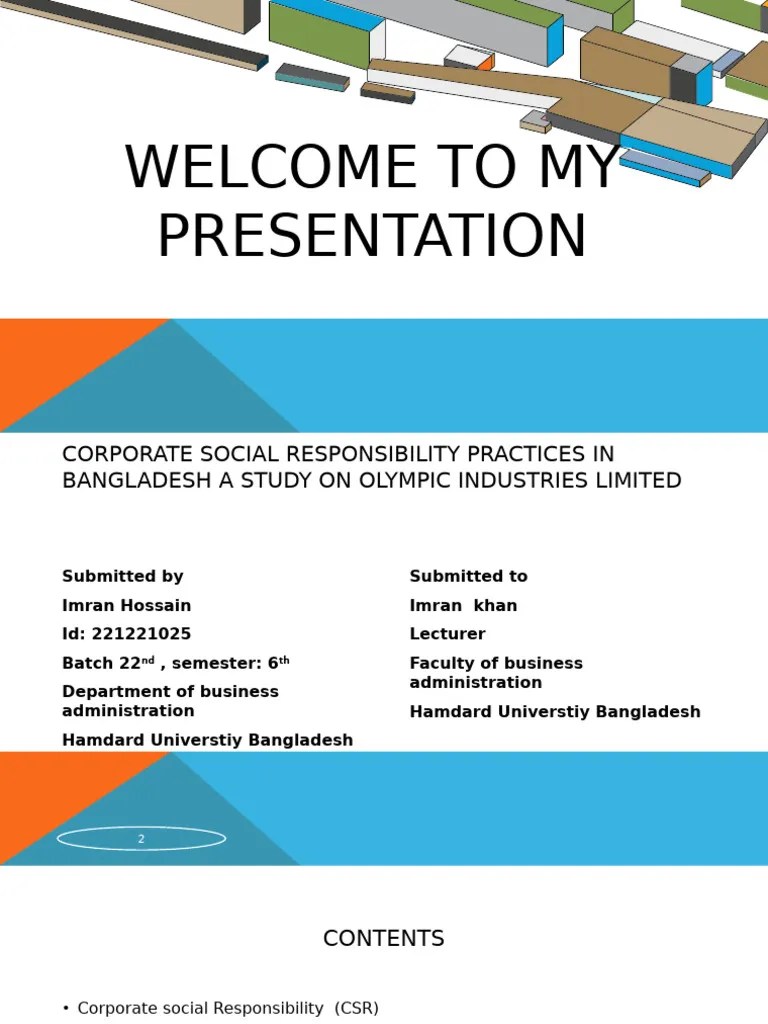 WELCOME TO MY PRESENTATION

CORPORATE SOCIAL RESPONSIBILITY PRACTICES IN BANGLADESH A STUDY ON OLYMPIC INDUSTRIES LIMITED

Submitted by
Imran Hossain
Id: 221221025
Batch 22$^{nd}$ , semester: 6$^{th}$
Department of business administration
Hamdard Universtiy Bangladesh

Submitted to
Imran khan
Lecturer
Faculty of business administration
Hamdard Universtiy Bangladesh

2

CONTENTS

• Corporate social Responsibility (CSR)